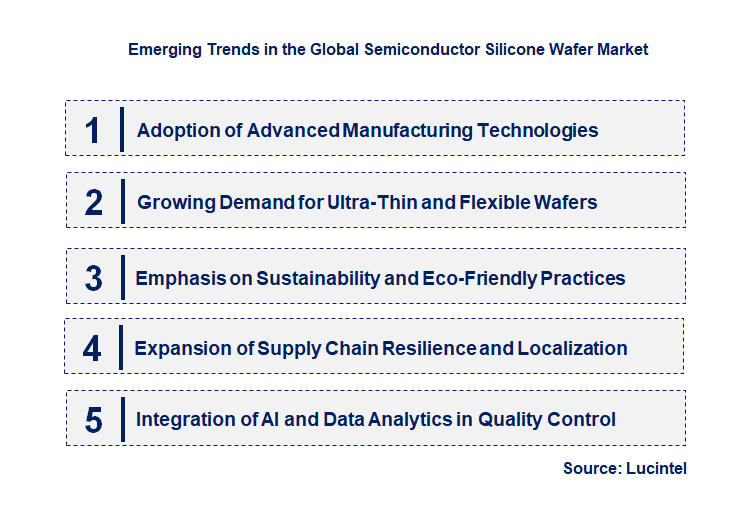 Emerging Trends in the Global Semiconductor Silicone Wafer Market

1 Adoption of Advanced Manufacturing Technologies

2 Growing Demand for Ultra-Thin and Flexible Wafers

3 Emphasis on Sustainability and Eco-Friendly Practices

4 Expansion of Supply Chain Resilience and Localization

5 Integration of AI and Data Analytics in Quality Control

Source: Lucintel